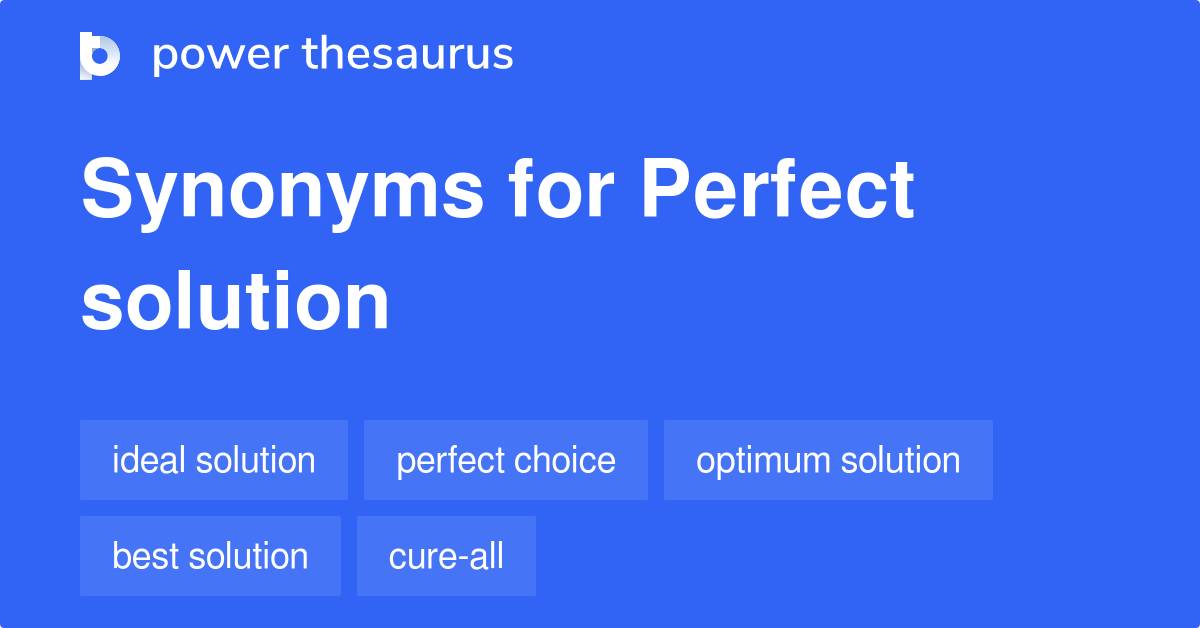 power thesaurus

Synonyms for Perfect solution

ideal solution

perfect choice

optimum solution

best solution

cure-all